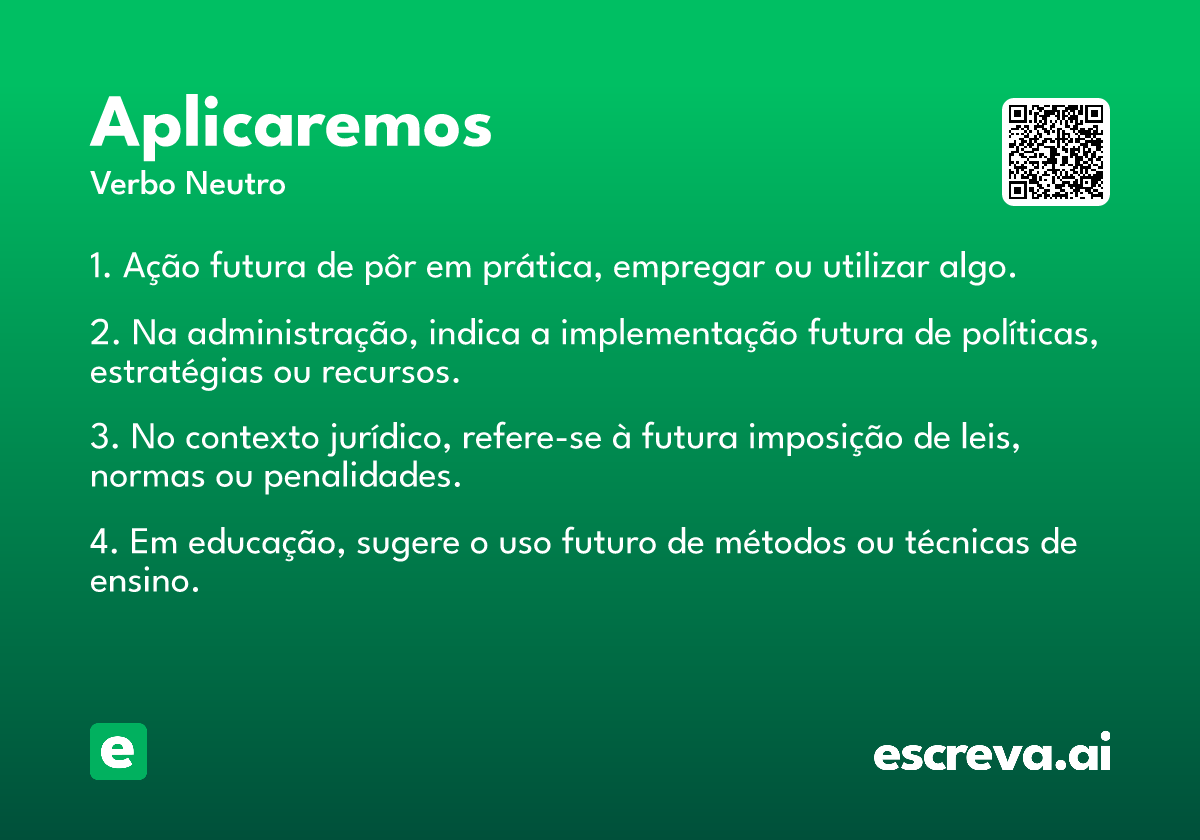 Aplicaremos
Verbo Neutro

1. Ação futura de pôr em prática, empregar ou utilizar algo.

2. Na administração, indica a implementação futura de políticas, estratégias ou recursos.

3. No contexto jurídico, refere-se à futura imposição de leis, normas ou penalidades.

4. Em educação, sugere o uso futuro de métodos ou técnicas de ensino.

e

escreva.ai